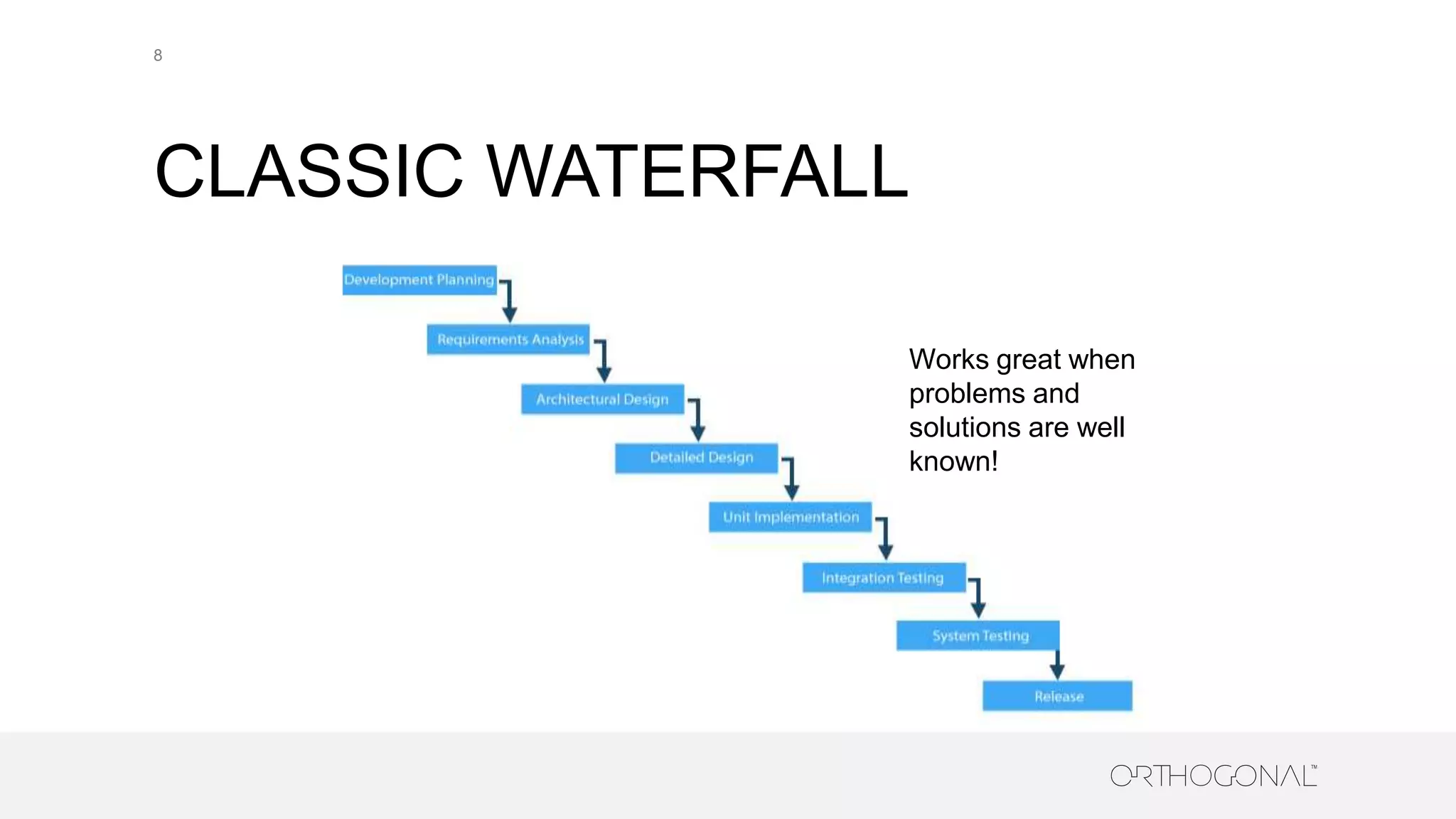 8

CLASSIC WATERFALL

Development Planning

Requirements Analysis

Architectural Design

Detailed Design

Unit Implementation

Integration Testing

System Testing

Release

Works great when problems and solutions are well known!

ORTHOGONAL™